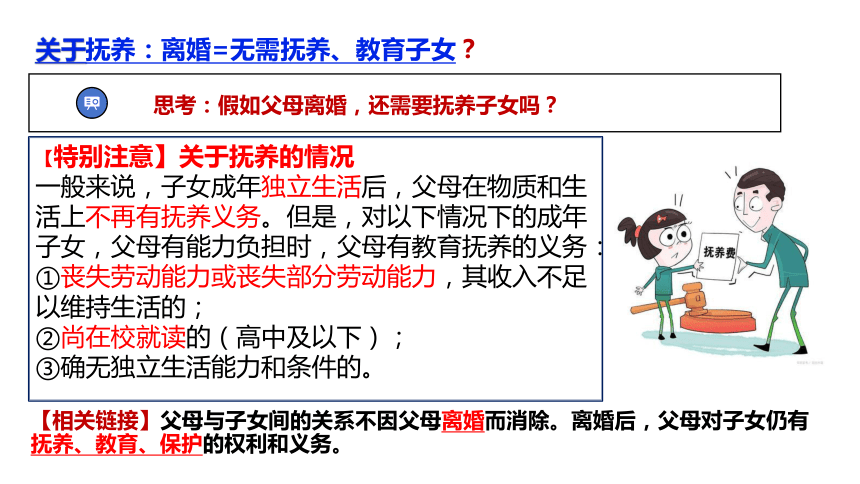 关于抚养：离婚=无需抚养、教育子女？

思考：假如父母离婚，还需要抚养子女吗？

【特别注意】关于抚养的情况
一般来说，子女成年独立生活后，父母在物质和生活上不再有抚养义务。但是，对以下情况下的成年子女，父母有能力负担时，父母有教育抚养的义务：
①丧失劳动能力或丧失部分劳动能力，其收入不足以维持生活的；
②尚在校就读的（高中及以下）；
③确无独立生活能力和条件的。

抚养费

【相关链接】父母与子女间的关系不因父母离婚而消除。离婚后，父母对子女仍有抚养、教育、保护的权利和义务。